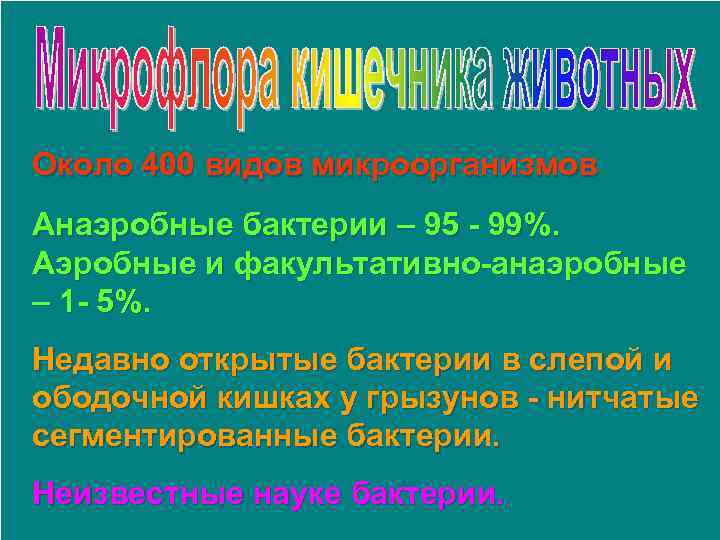 Микрофлора кишечника животных

Около 400 видов микроорганизмов

Анаэробные бактерии – 95 - 99%. Аэробные и факультативно-анаэробные – 1- 5%.

Недавно открытые бактерии в слепой и ободочной кишках у грызунов - нитчатые сегментированные бактерии.

Неизвестные науке бактерии.